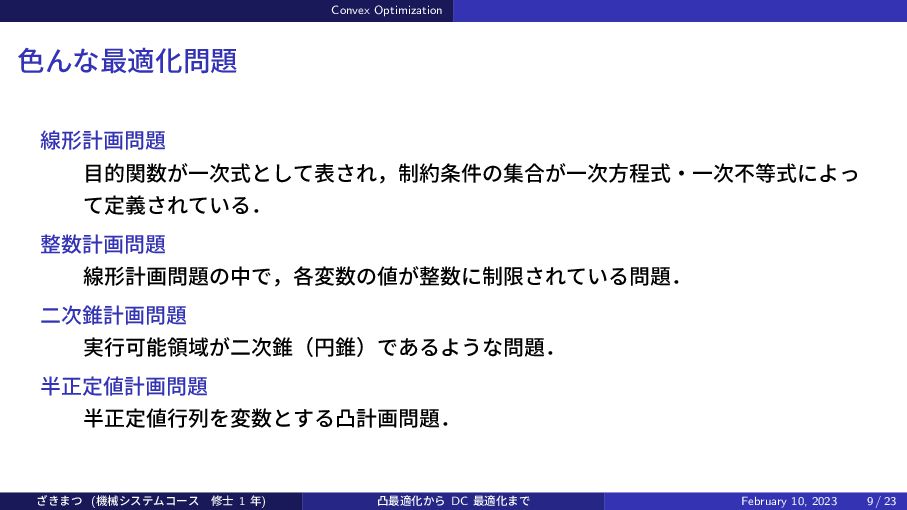 Convex Optimization

色んな最適化問題

線形計画問題
目的関数が一次式として表され，制約条件の集合が一次方程式・一次不等式によって定義されている．

整数計画問題
線形計画問題の中で，各変数の値が整数に制限されている問題．

二次錐計画問題
実行可能領域が二次錐（円錐）であるような問題．

半正定値計画問題
半正定値行列を変数とする凸計画問題．

ざきまつ (機械システムコース　修士 1 年)　凸最適化から DC 最適化まで　February 10, 2023　9 / 23